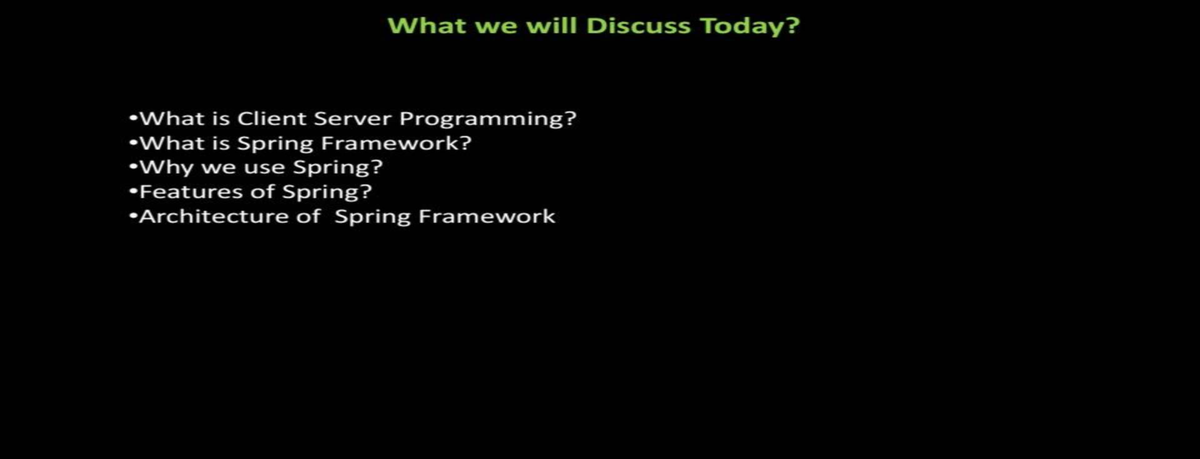 What we will Discuss Today?

•What is Client Server Programming?
•What is Spring Framework?
•Why we use Spring?
•Features of Spring?
•Architecture of Spring Framework